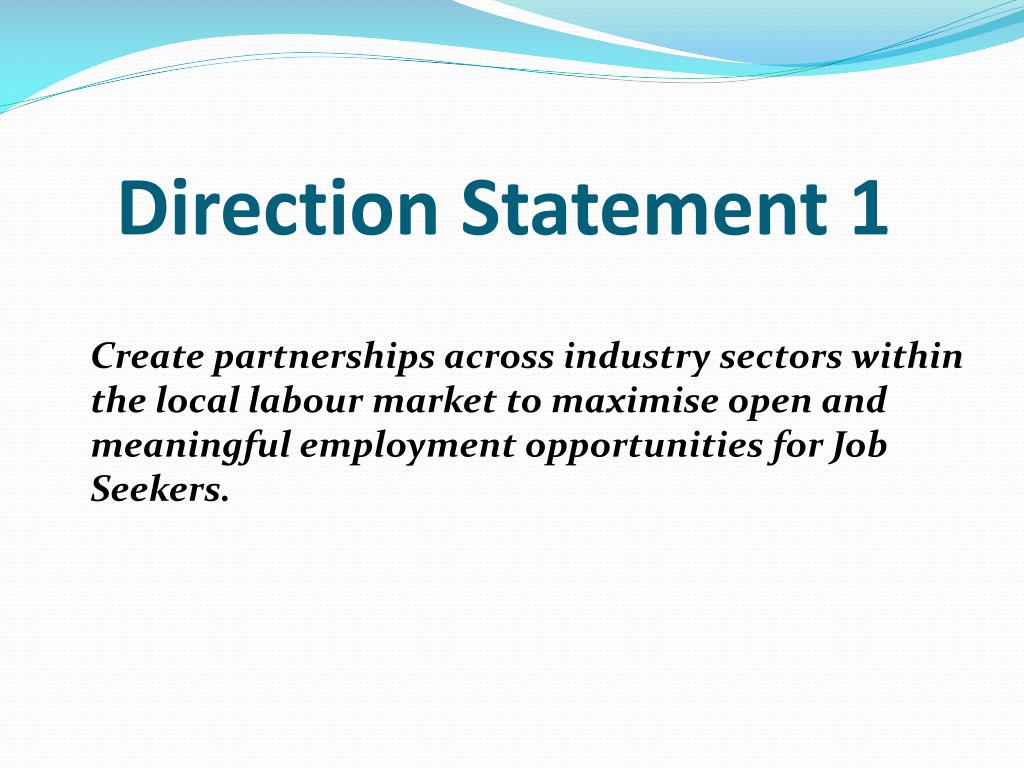 Direction Statement 1

Create partnerships across industry sectors within the local labour market to maximise open and meaningful employment opportunities for Job Seekers.